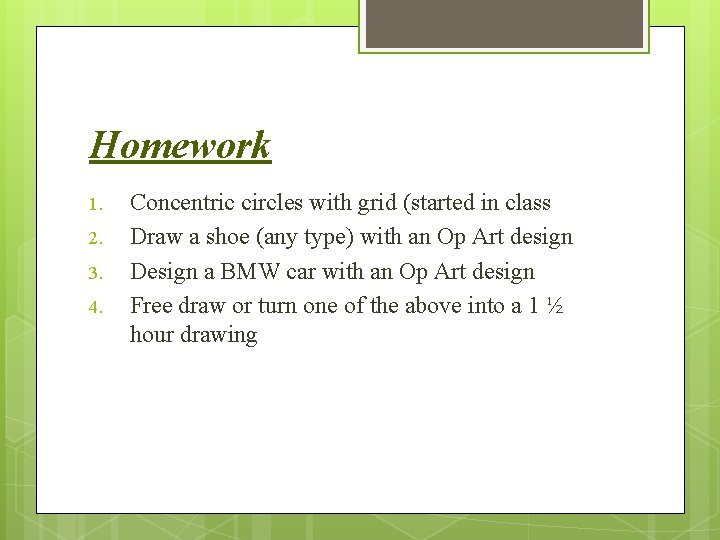 Homework

1. Concentric circles with grid (started in class
2. Draw a shoe (any type) with an Op Art design
3. Design a BMW car with an Op Art design
4. Free draw or turn one of the above into a 1 ½ hour drawing